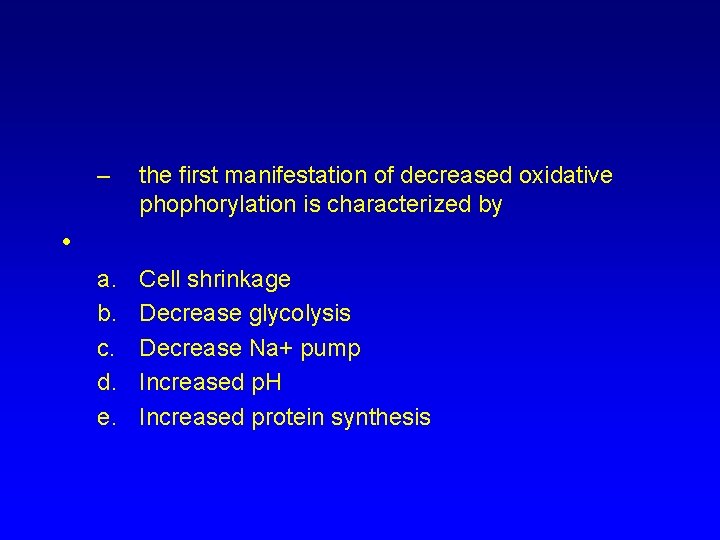 – the first manifestation of decreased oxidative phophorylation is characterized by

•

a. Cell shrinkage
b. Decrease glycolysis
c. Decrease Na+ pump
d. Increased pH
e. Increased protein synthesis